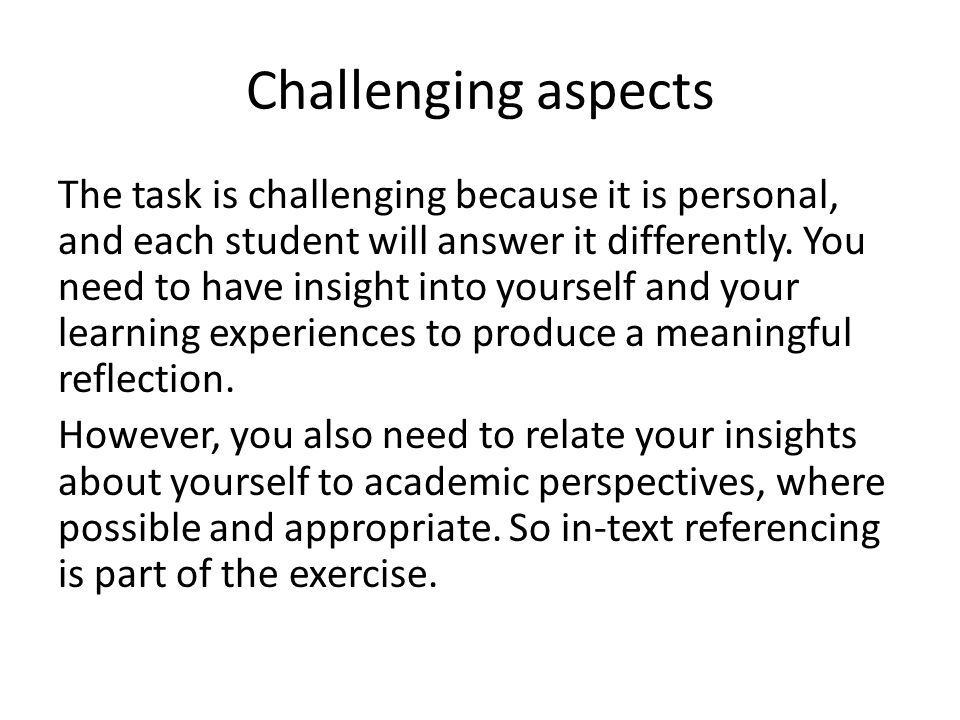 Challenging aspects

The task is challenging because it is personal, and each student will answer it differently. You need to have insight into yourself and your learning experiences to produce a meaningful reflection.

However, you also need to relate your insights about yourself to academic perspectives, where possible and appropriate. So in-text referencing is part of the exercise.